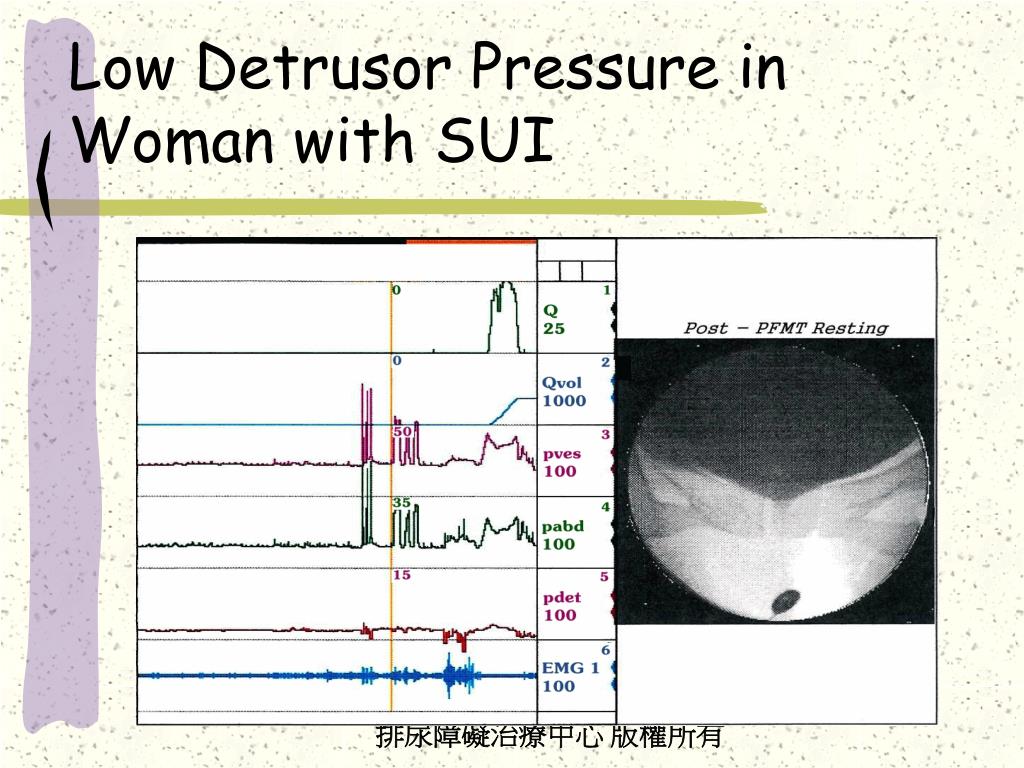 Low Detrusor Pressure in Woman with SUI

0
Q
25
1

0
Qvol
1000
2

50
pves
100
3

35
pabd
100
4

15
pdet
100
5

EMG 1
100
6

Post – PFMT Resting

排尿障礙治療中心 版權所有